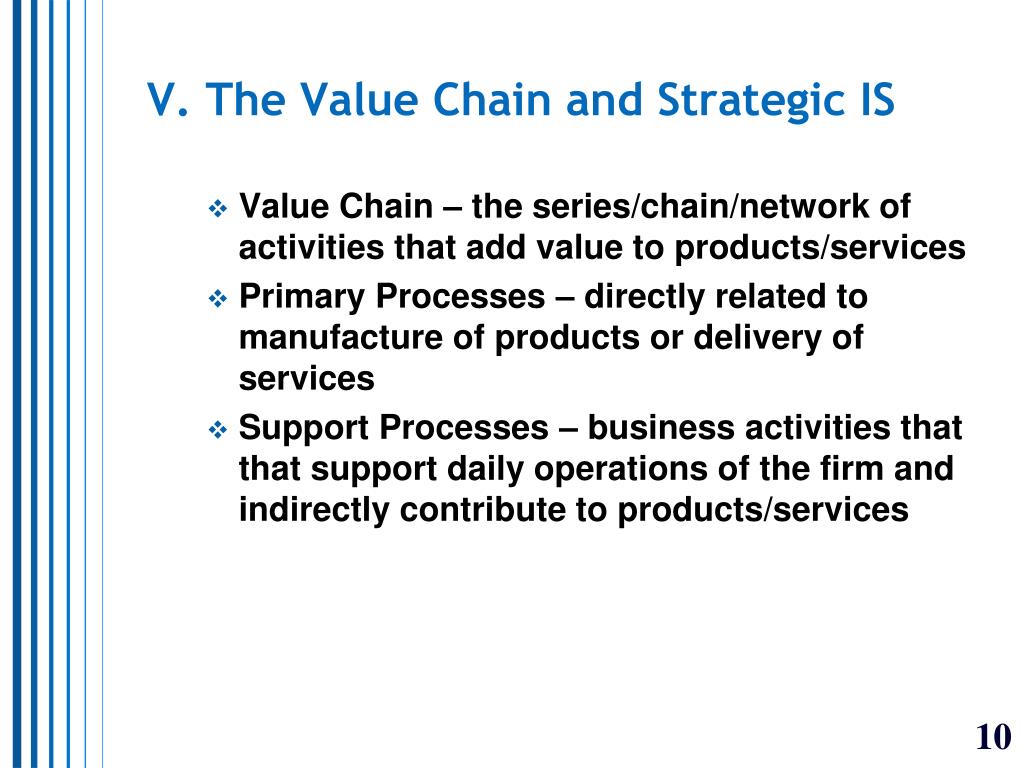 V. The Value Chain and Strategic IS

❖ Value Chain – the series/chain/network of activities that add value to products/services

❖ Primary Processes – directly related to manufacture of products or delivery of services

❖ Support Processes – business activities that that support daily operations of the firm and indirectly contribute to products/services

10